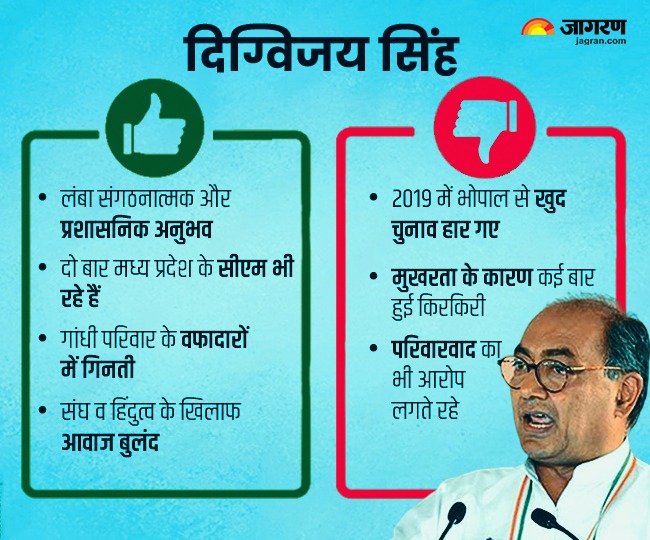 दिग्विजय सिंह

जागरण
jagran.com

• लंबा संगठनात्मक और प्रशासनिक अनुभव

• दो बार मध्य प्रदेश के सीएम भी रहे हैं

• गांधी परिवार के वफादारों में गिनती

• संघ व हिंदुत्व के खिलाफ आवाज बुलंद

• 2019 में भोपाल से खुद चुनाव हार गए

• मुखरता के कारण कई बार हुई किरकिरी

• परिवारवाद का भी आरोप लगते रहे